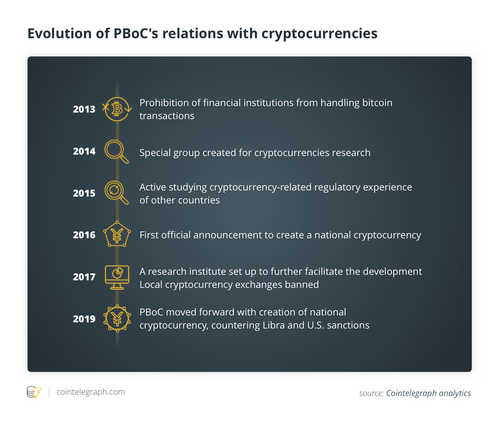 Evolution of PBoC's relations with cryptocurrencies

2013 Prohibition of financial institutions from handling bitcoin transactions

2014 Special group created for cryptocurrencies research

2015 Active studying cryptocurrency-related regulatory experience of other countries

2016 First official announcement to create a national cryptocurrency

2017 A research institute set up to further facilitate the development
Local cryptocurrency exchanges banned

2019 PBoC moved forward with creation of national cryptocurrency, countering Libra and U.S. sanctions

cointelegraph.com

source: Cointelegraph analytics